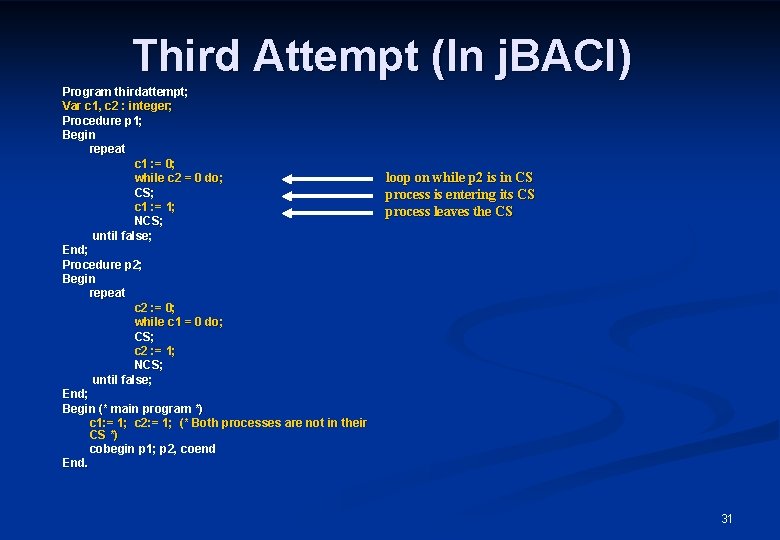 Third Attempt (In jBACI)

Program thirdattempt;
Var c1, c2 : integer;
Procedure p1;
Begin
repeat
c1 := 0;
while c2 = 0 do;
CS;
c1 := 1;
NCS;
until false;
End;
Procedure p2;
Begin
repeat
c2 := 0;
while c1 = 0 do;
CS;
c2 := 1;
NCS;
until false;
End;
Begin (* main program *)
c1:= 1; c2:= 1; (* Both processes are not in their CS *)
cobegin p1; p2, coend
End.

loop on while p2 is in CS
process is entering its CS
process leaves the CS

31